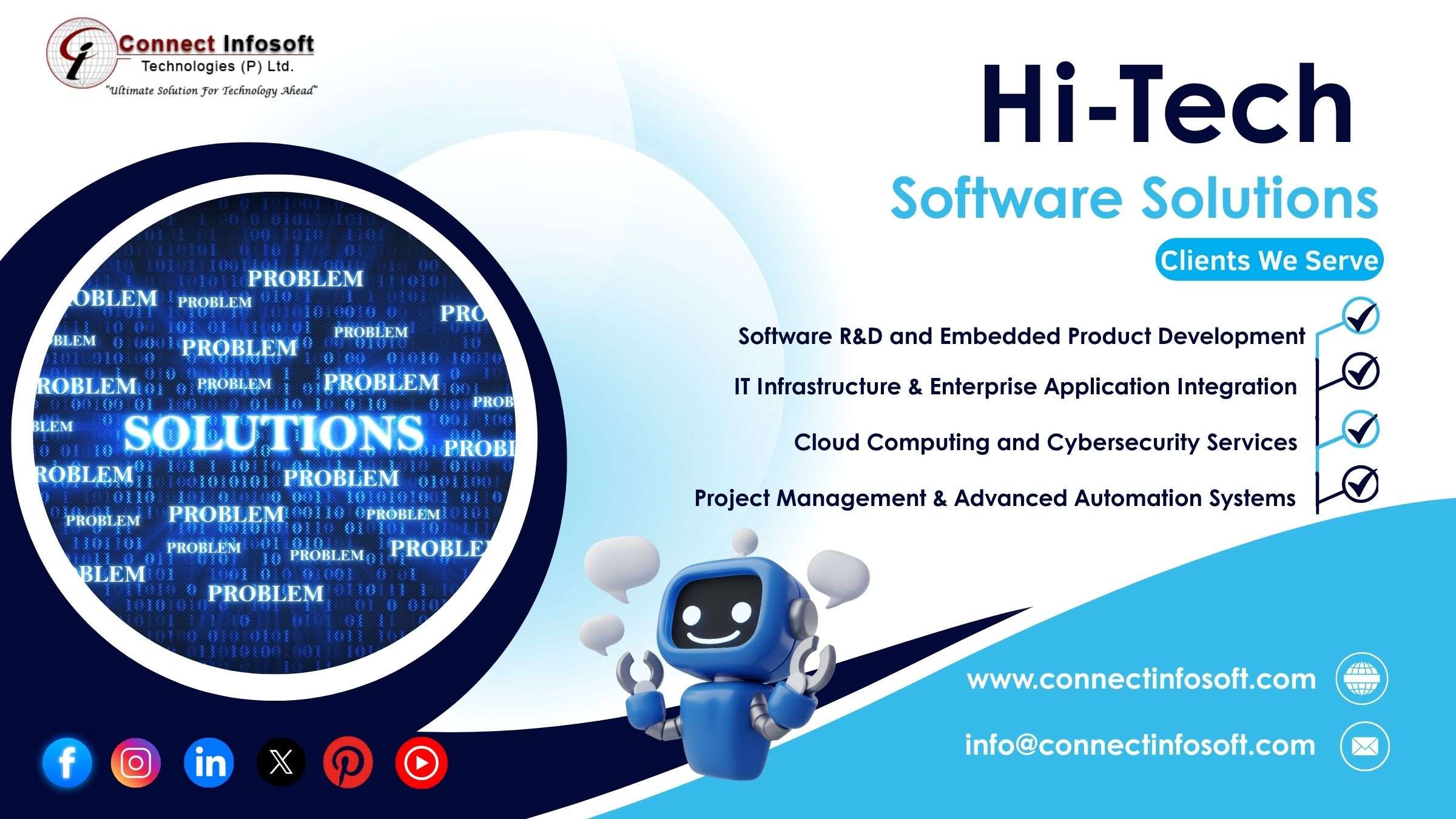 Connect Infosoft
Technologies (P) Ltd.
"Ultimate Solution For Technology Ahead"

Hi-Tech
Software Solutions

Clients We Serve

Software R&D and Embedded Product Development
IT Infrastructure & Enterprise Application Integration
Cloud Computing and Cybersecurity Services
Project Management & Advanced Automation Systems

PROBLEM
OBLEM PROBLEM
PRO
BLEM PROBLEM PROBLEM
ROBLEM PROBLEM PROBLEM
PROB
BLEM SOLUTIONS PROBL
ROBLEM PROBLEM
PROBLEM PROBLEM PROBLEM
PROBLEM PROBLEM PROBLE
BLEM
PROBLEM

www.connectinfosoft.com
info@connectinfosoft.com